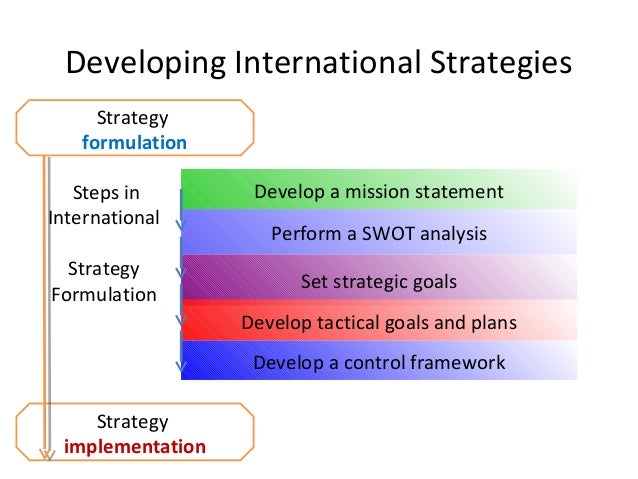 Developing International Strategies

Strategy
formulation

Steps in International Strategy Formulation

Develop a mission statement

Perform a SWOT analysis

Set strategic goals

Develop tactical goals and plans

Develop a control framework

Strategy
implementation